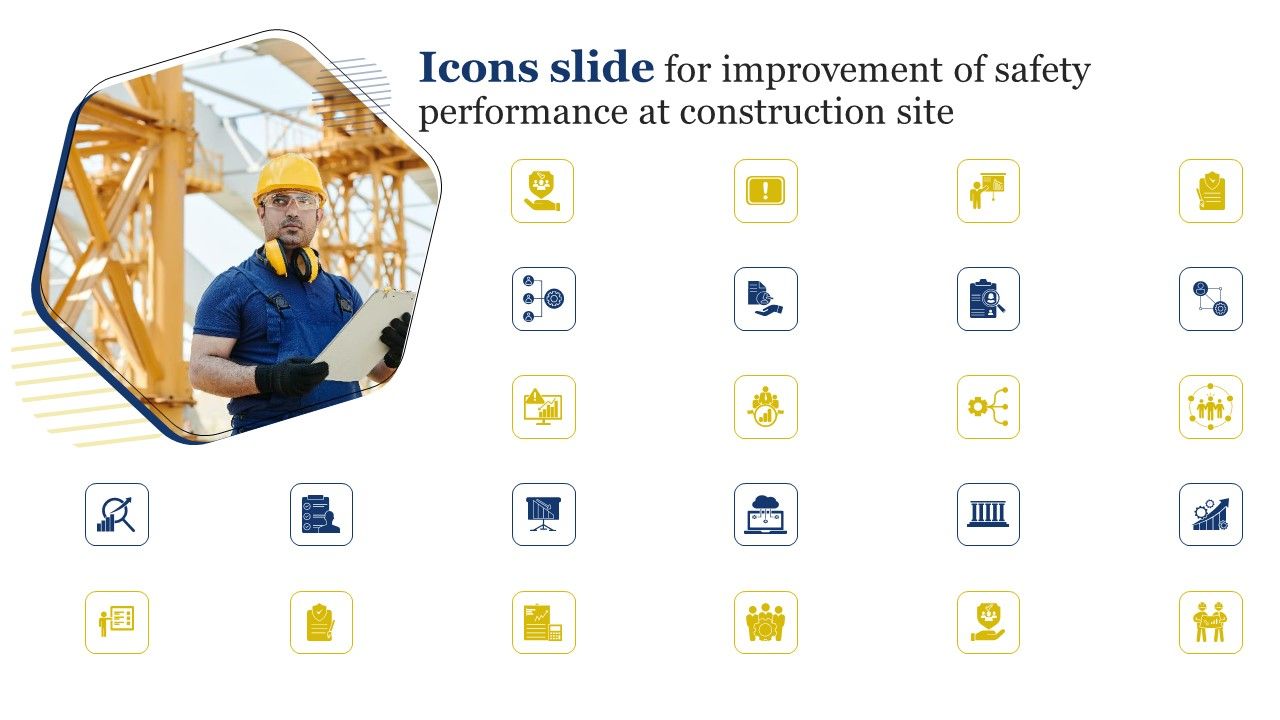 Icons slide for improvement of safety performance at construction site